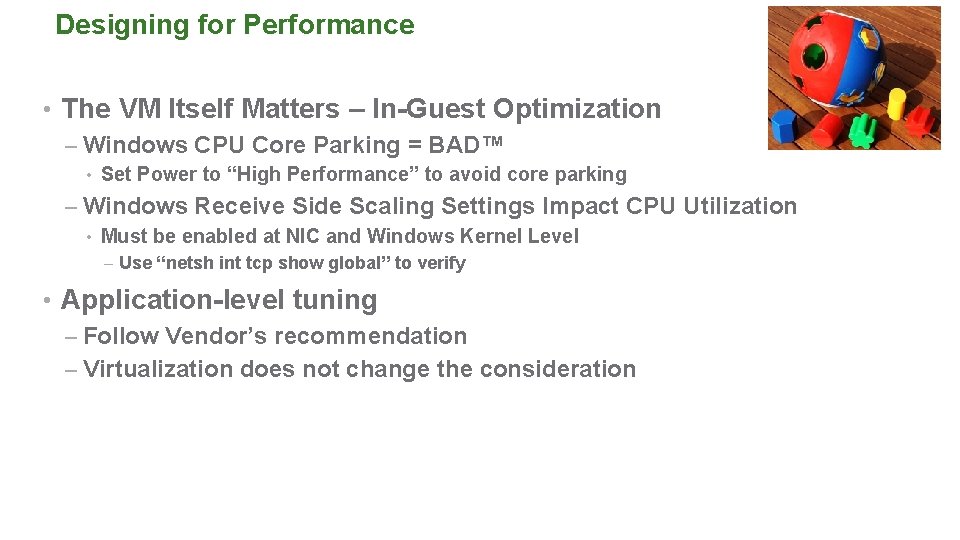 Designing for Performance

• The VM Itself Matters – In-Guest Optimization

– Windows CPU Core Parking = BAD™

• Set Power to “High Performance” to avoid core parking

– Windows Receive Side Scaling Settings Impact CPU Utilization

• Must be enabled at NIC and Windows Kernel Level

– Use “netsh int tcp show global” to verify

• Application-level tuning

– Follow Vendor’s recommendation

– Virtualization does not change the consideration